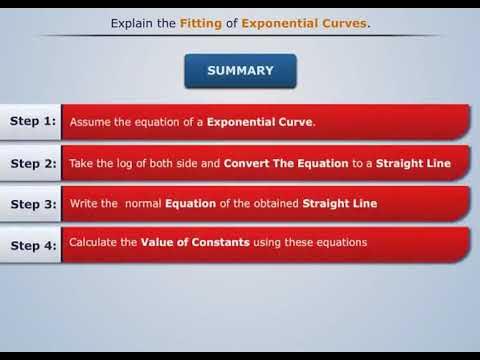 Explain the Fitting of Exponential Curves.

SUMMARY

Step 1: Assume the equation of a Exponential Curve.

Step 2: Take the log of both side and Convert The Equation to a Straight Line

Step 3: Write the normal Equation of the obtained Straight Line

Step 4: Calculate the Value of Constants using these equations